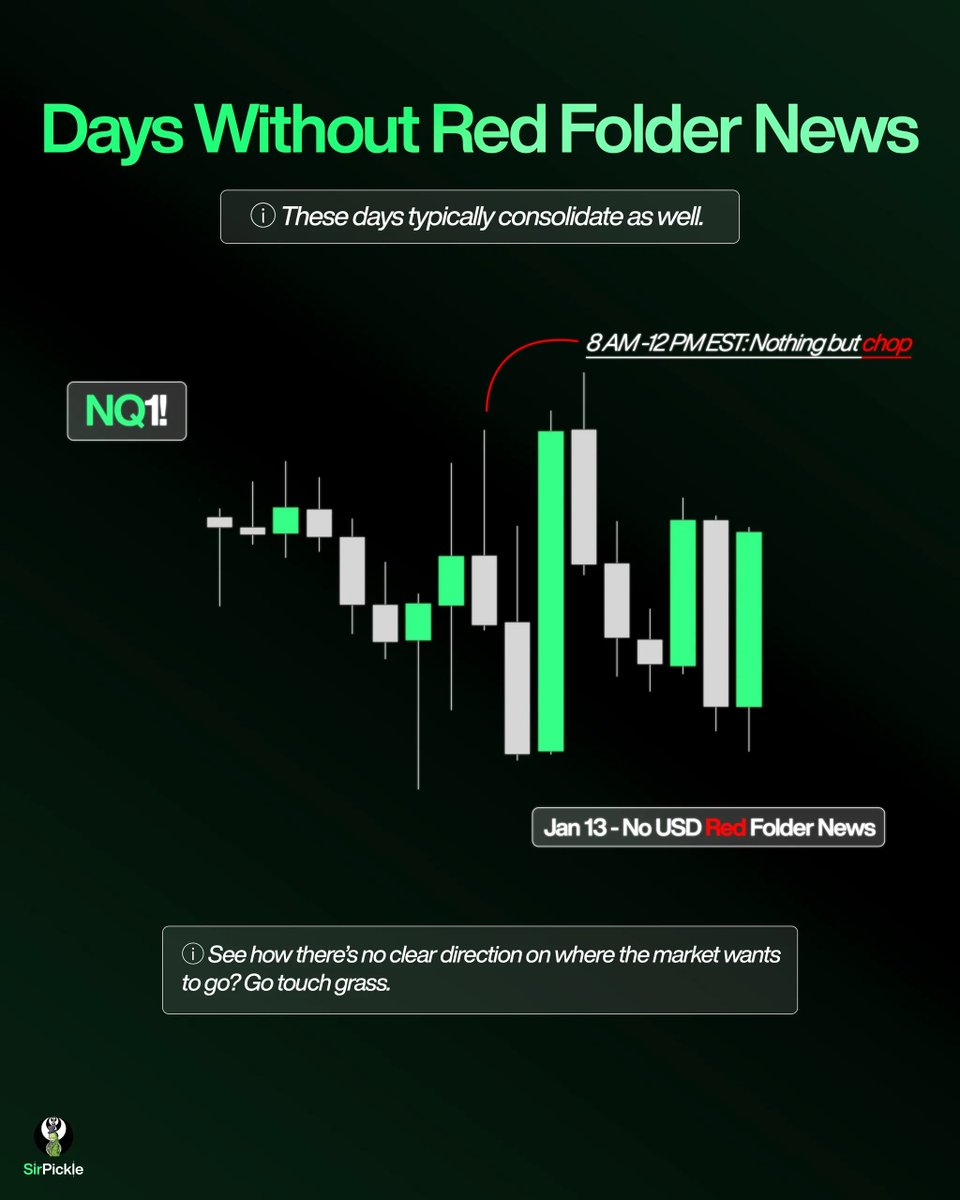 Days Without Red Folder News

ⓘ These days typically consolidate as well.

8 AM -12 PM EST: Nothing but chop

NQ1!

Jan 13 - No USD Red Folder News

ⓘ See how there's no clear direction on where the market wants to go? Go touch grass.

SirPickle